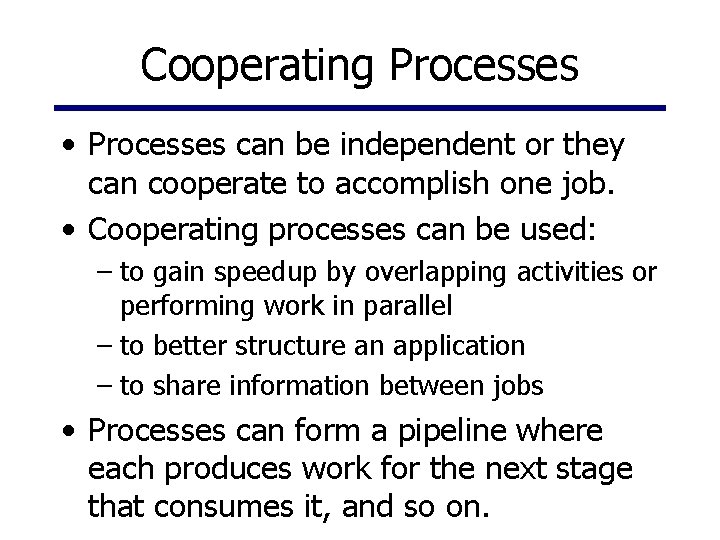 Cooperating Processes

• Processes can be independent or they can cooperate to accomplish one job.

• Cooperating processes can be used:

– to gain speedup by overlapping activities or performing work in parallel

– to better structure an application

– to share information between jobs

• Processes can form a pipeline where each produces work for the next stage that consumes it, and so on.